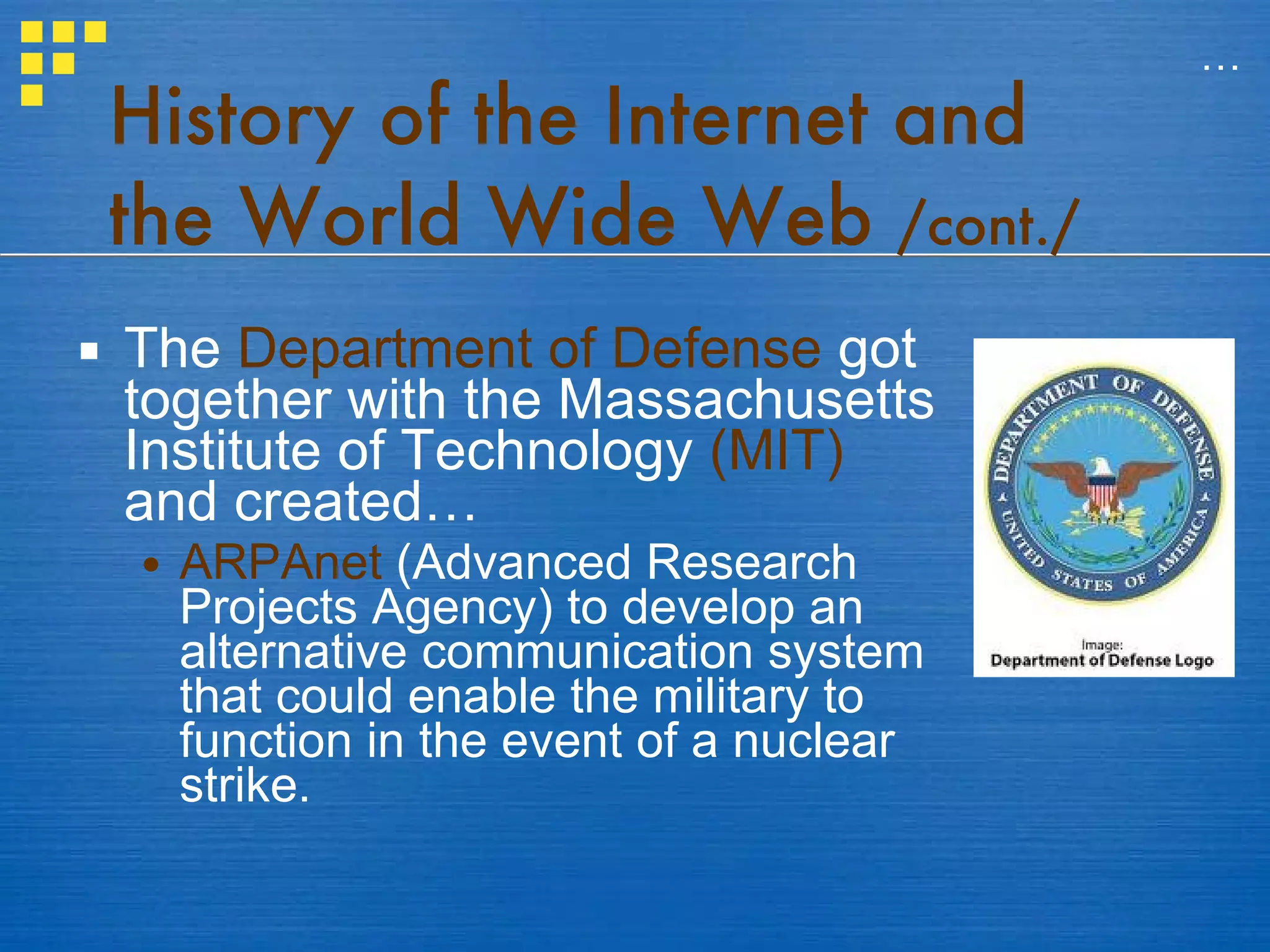 …

History of the Internet and the World Wide Web /cont./

▪ The Department of Defense got together with the Massachusetts Institute of Technology (MIT) and created…

• ARPAnet (Advanced Research Projects Agency) to develop an alternative communication system that could enable the military to function in the event of a nuclear strike.

DEPARTMENT OF DEFENSE
UNITED STATES OF AMERICA

Image:
Department of Defense Logo